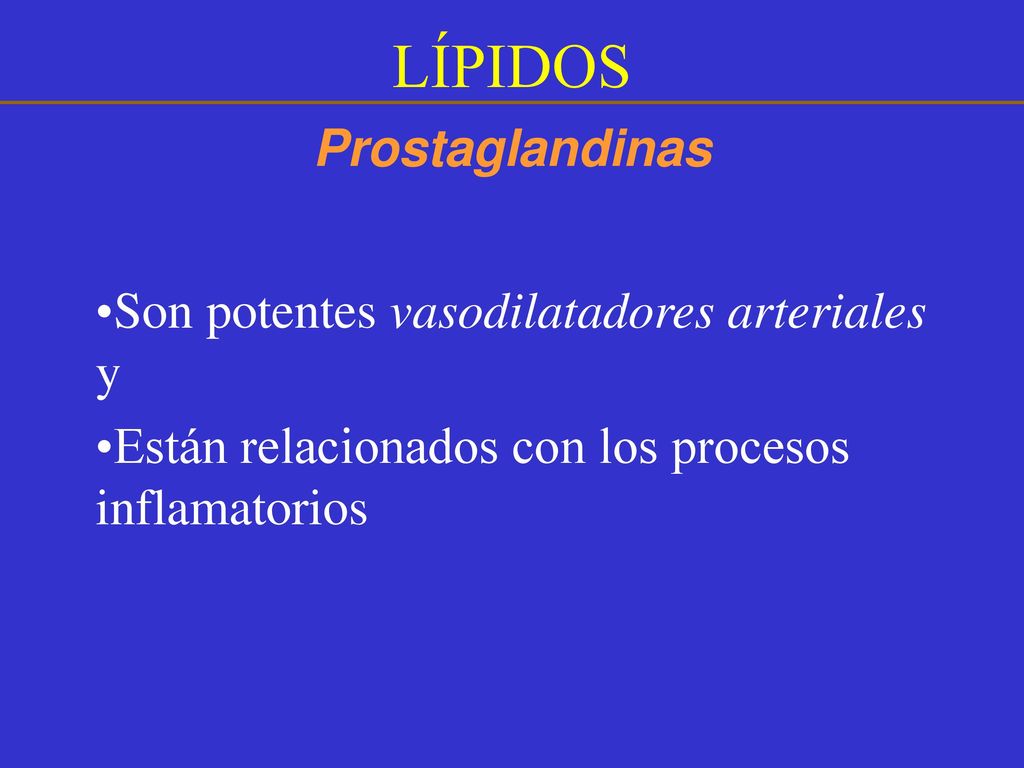 LÍPIDOS

Prostaglandinas

•Son potentes vasodilatadores arteriales y

•Están relacionados con los procesos inflamatorios